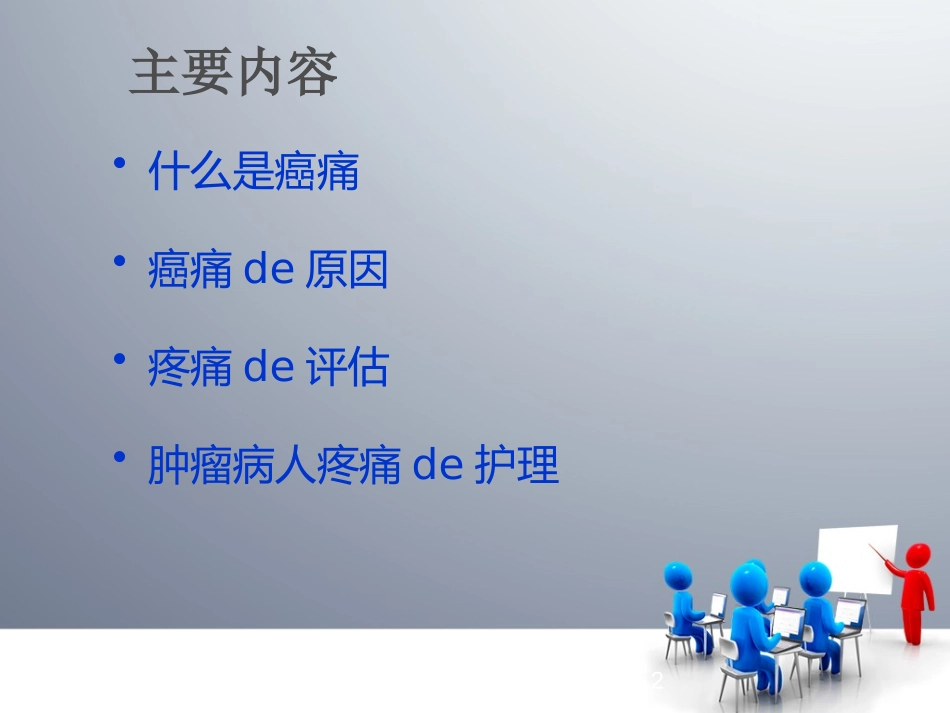 主要内容

• 什么是癌痛

• 癌痛 de 原因

• 疼痛 de 评估

• 肿瘤病人疼痛 de 护理

2